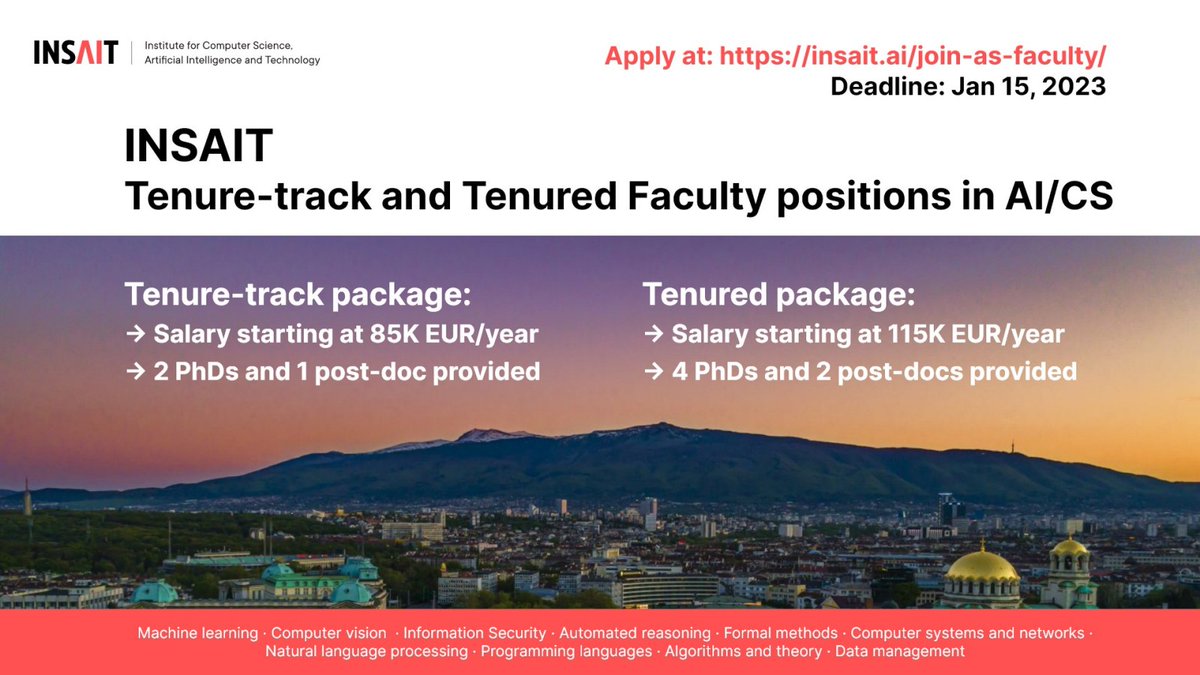 INSAIT | Institute for Computer Science, Artificial Intelligence and Technology

Apply at: https://insait.ai/join-as-faculty/
Deadline: Jan 15, 2023

INSAIT
Tenure-track and Tenured Faculty positions in AI/CS

Tenure-track package:
→ Salary starting at 85K EUR/year
→ 2 PhDs and 1 post-doc provided

Tenured package:
→ Salary starting at 115K EUR/year
→ 4 PhDs and 2 post-docs provided

Machine learning · Computer vision · Information Security · Automated reasoning · Formal methods · Computer systems and networks · Natural language processing · Programming languages · Algorithms and theory · Data management